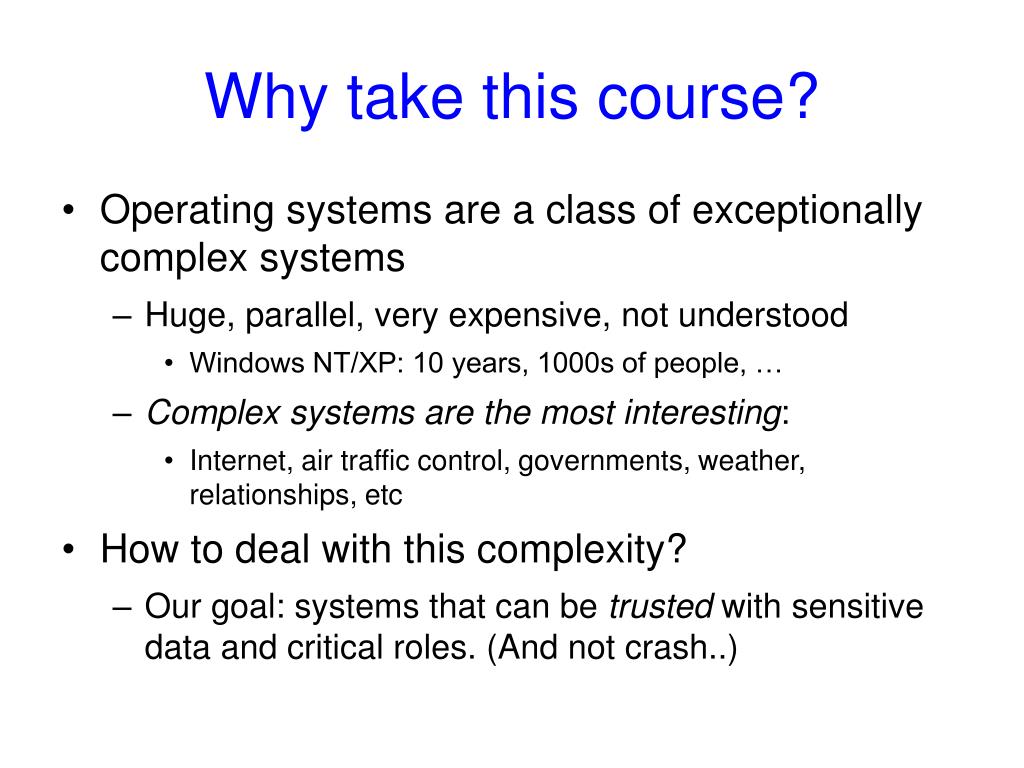 Why take this course?

• Operating systems are a class of exceptionally complex systems
– Huge, parallel, very expensive, not understood
• Windows NT/XP: 10 years, 1000s of people, …
– Complex systems are the most interesting:
• Internet, air traffic control, governments, weather, relationships, etc
• How to deal with this complexity?
– Our goal: systems that can be trusted with sensitive data and critical roles. (And not crash..)